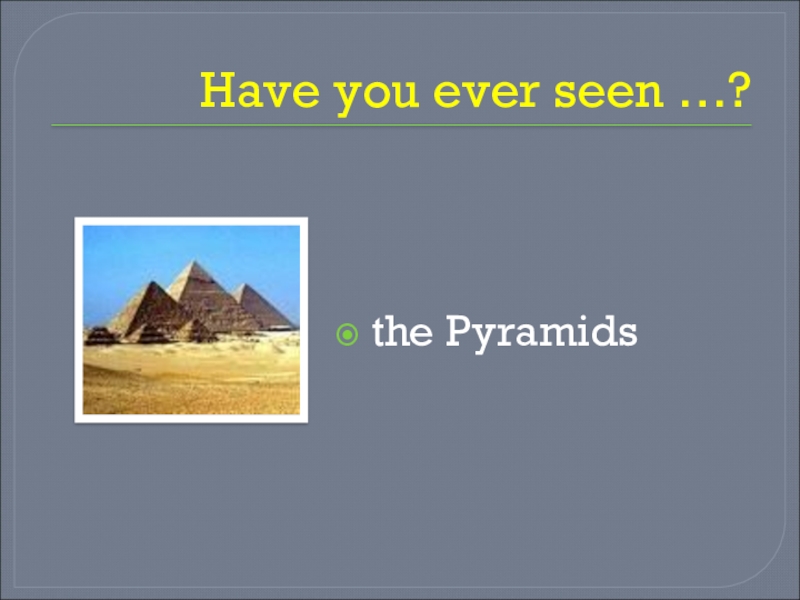 Have you ever seen …?

the Pyramids